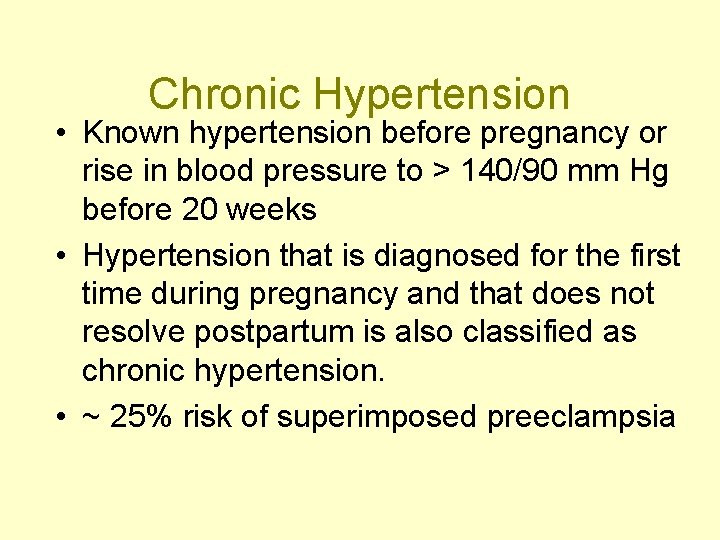 Chronic Hypertension

• Known hypertension before pregnancy or rise in blood pressure to > 140/90 mm Hg before 20 weeks

• Hypertension that is diagnosed for the first time during pregnancy and that does not resolve postpartum is also classified as chronic hypertension.

• ~ 25% risk of superimposed preeclampsia